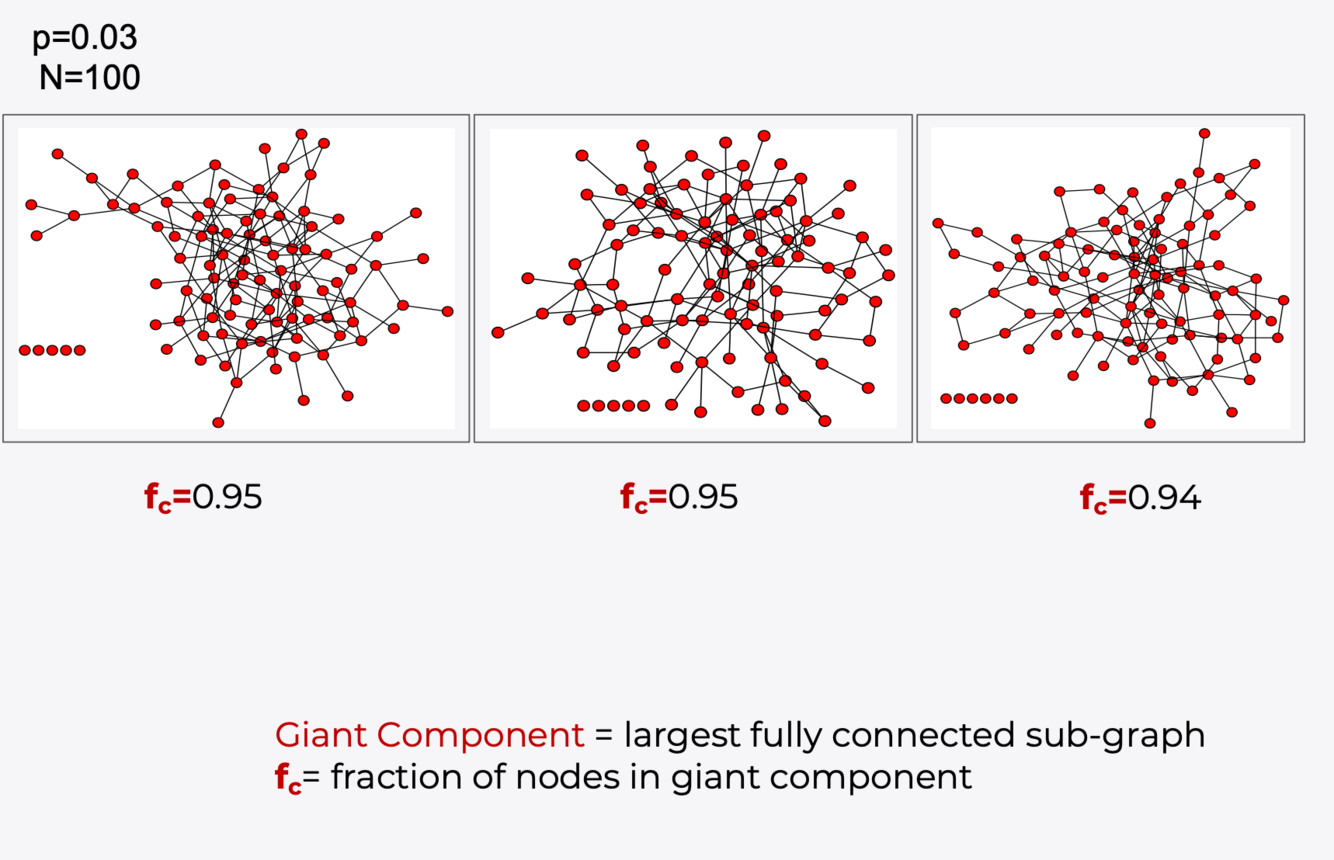 p=0.03
N=100

$f_c$=0.95

$f_c$=0.95

$f_c$=0.94

Giant Component = largest fully connected sub-graph
$f_c$= fraction of nodes in giant component